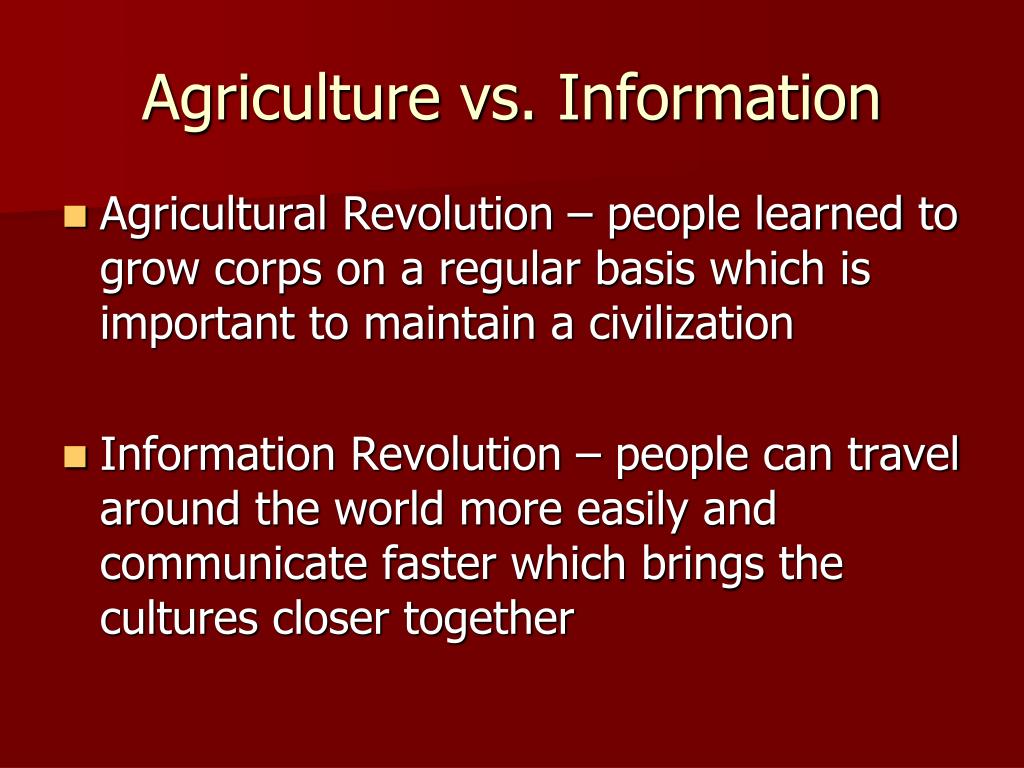 Agriculture vs. Information

Agricultural Revolution – people learned to grow corps on a regular basis which is important to maintain a civilization

Information Revolution – people can travel around the world more easily and communicate faster which brings the cultures closer together